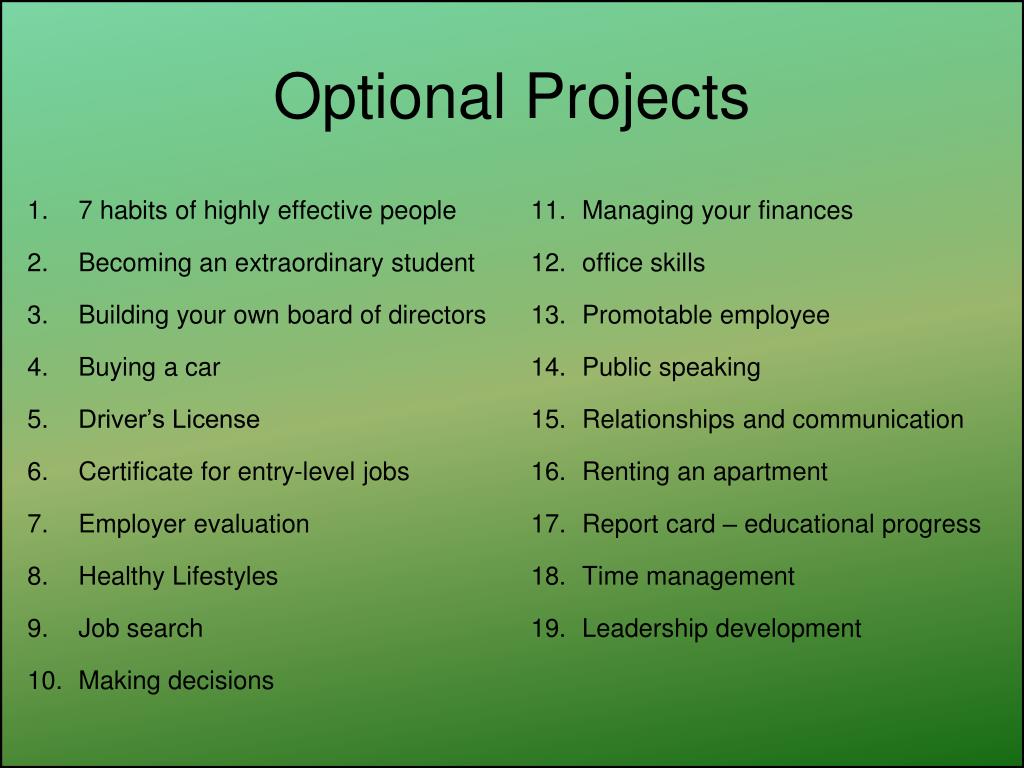 Optional Projects

1. 7 habits of highly effective people
2. Becoming an extraordinary student
3. Building your own board of directors
4. Buying a car
5. Driver’s License
6. Certificate for entry-level jobs
7. Employer evaluation
8. Healthy Lifestyles
9. Job search
10. Making decisions

11. Managing your finances
12. office skills
13. Promotable employee
14. Public speaking
15. Relationships and communication
16. Renting an apartment
17. Report card – educational progress
18. Time management
19. Leadership development